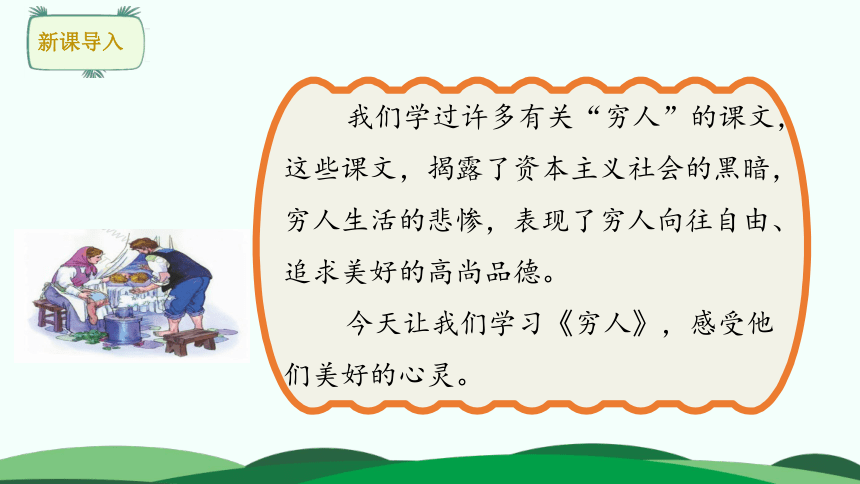 新课导入

我们学过许多有关“穷人”的课文，这些课文，揭露了资本主义社会的黑暗，穷人生活的悲惨，表现了穷人向往自由、追求美好的高尚品德。

今天让我们学习《穷人》，感受他们美好的心灵。